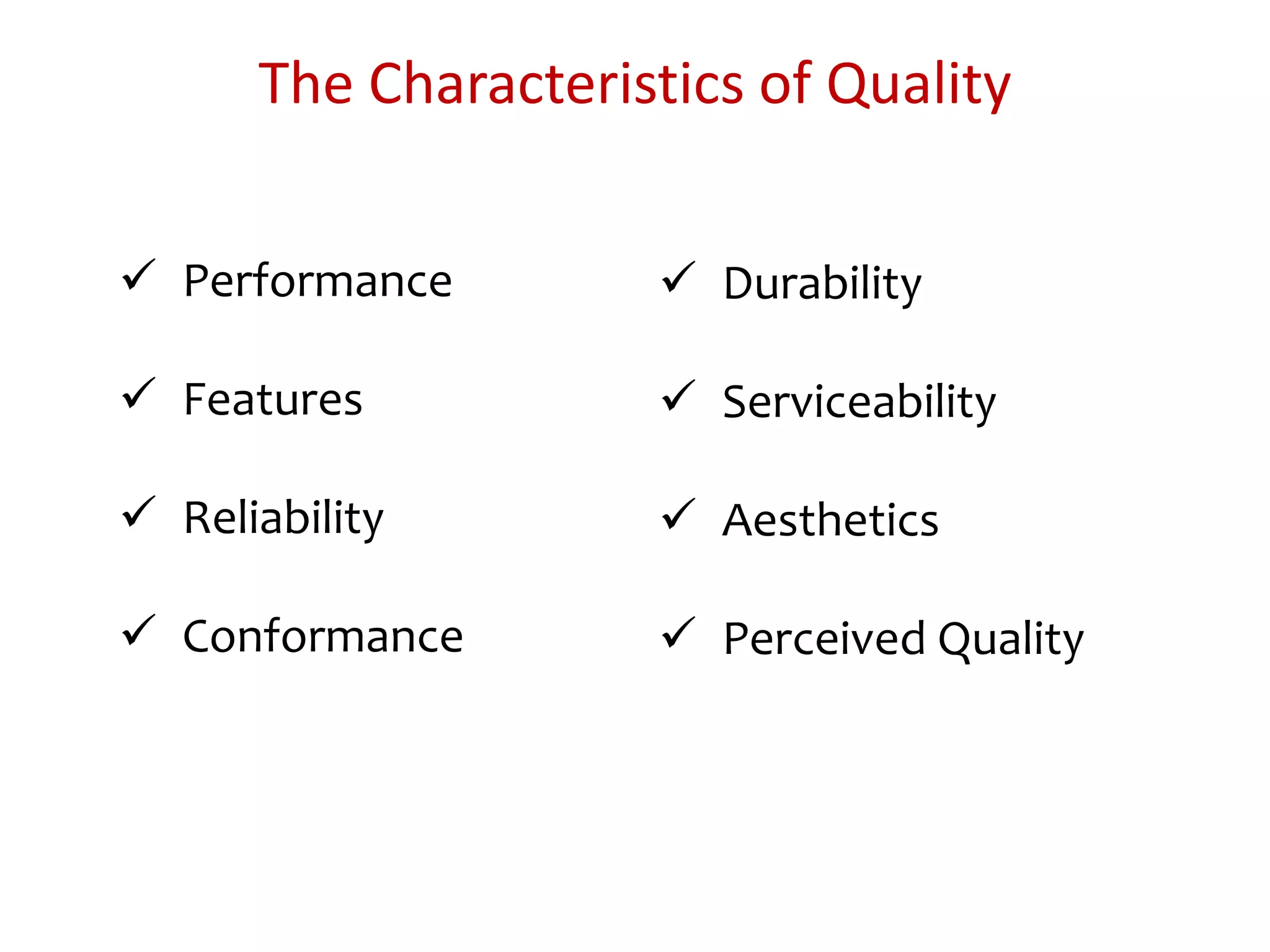 The Characteristics of Quality

✓ Performance

✓ Features

✓ Reliability

✓ Conformance

✓ Durability

✓ Serviceability

✓ Aesthetics

✓ Perceived Quality